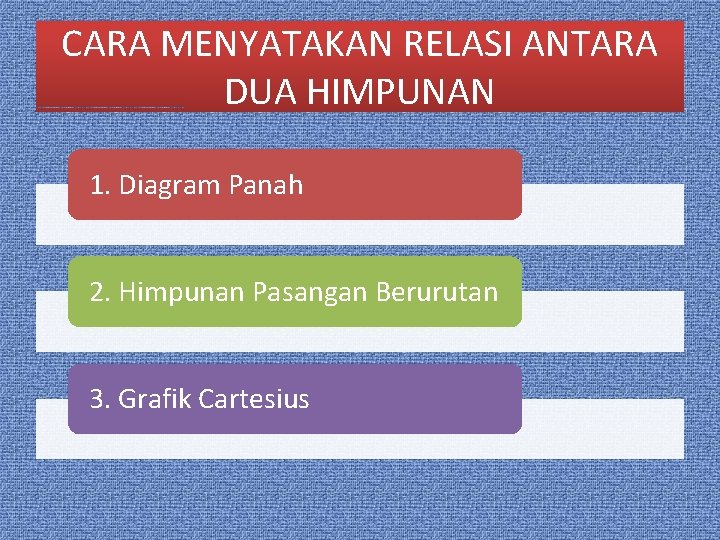 CARA MENYATAKAN RELASI ANTARA DUA HIMPUNAN

1. Diagram Panah

2. Himpunan Pasangan Berurutan

3. Grafik Cartesius